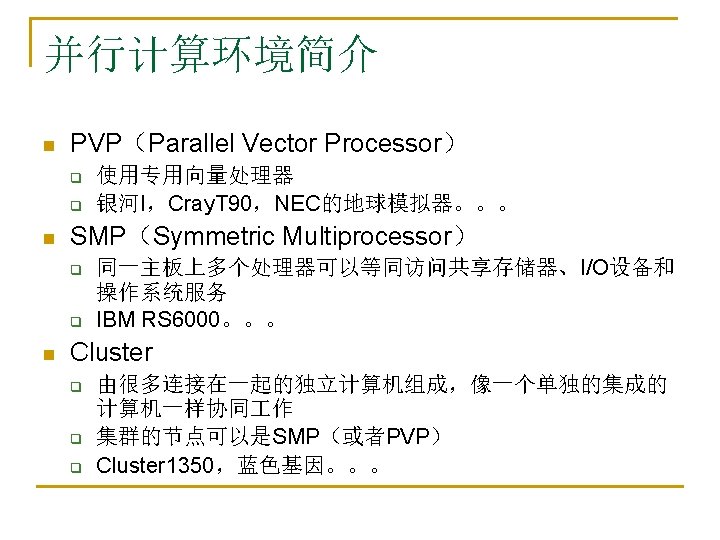 并行计算环境简介

PVP（Parallel Vector Processor）

使用专用向量处理器

银河I，CrayT90，NEC的地球模拟器。。。

SMP（Symmetric Multiprocessor）

同一主板上多个处理器可以等同访问共享存储器、I/O设备和操作系统服务

IBM RS6000。。。

Cluster

由很多连接在一起的独立计算机组成，像一个单独的集成的计算机一样协同工作

集群的节点可以是SMP（或者PVP）

Cluster1350，蓝色基因。。。